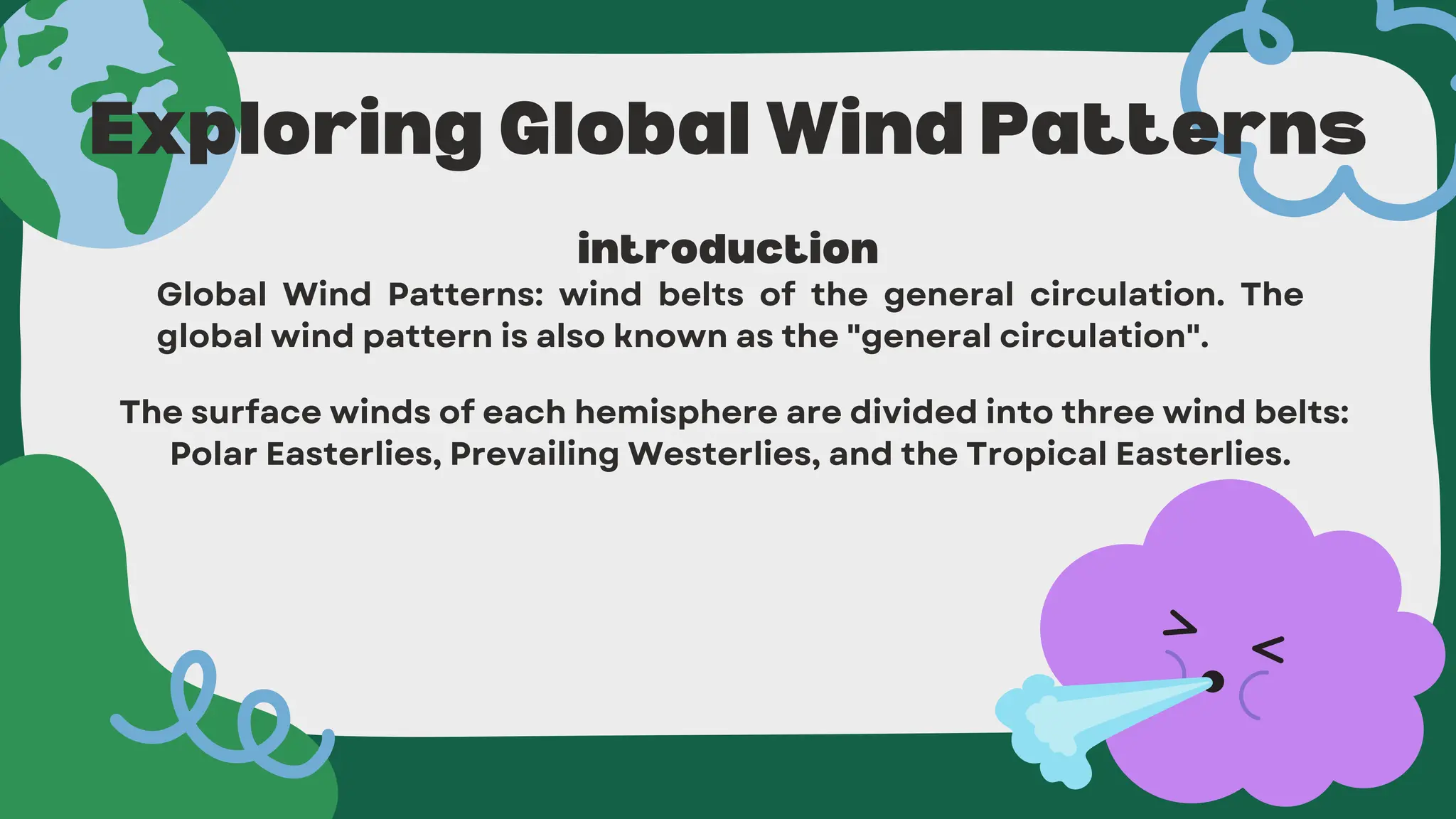 Exploring Global Wind Patterns

introduction

Global Wind Patterns: wind belts of the general circulation. The global wind pattern is also known as the "general circulation".

The surface winds of each hemisphere are divided into three wind belts: Polar Easterlies, Prevailing Westerlies, and the Tropical Easterlies.